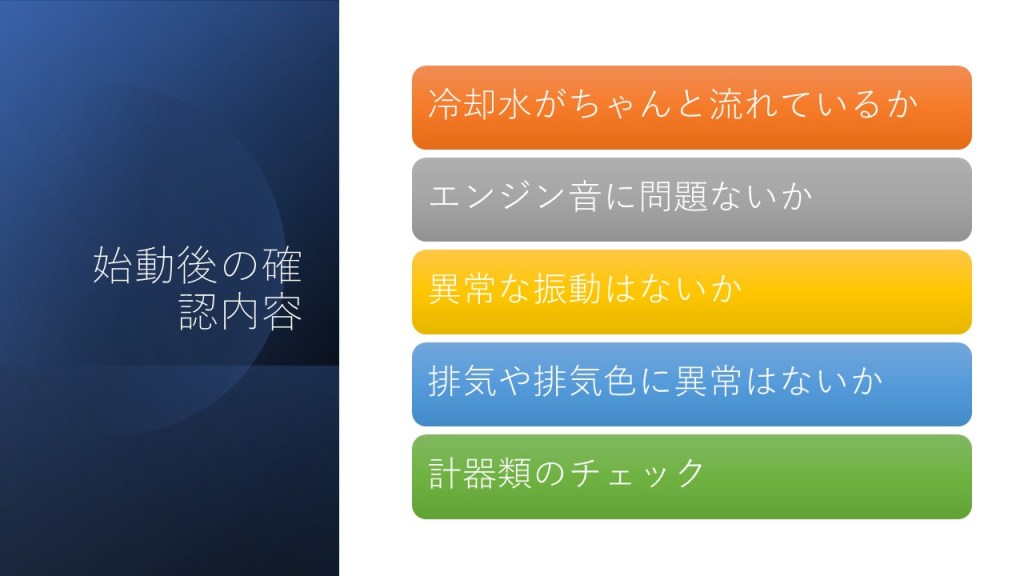 始動後の確認内容

冷却水がちゃんと流れているか

エンジン音に問題ないか

異常な振動はないか

排気や排気色に異常はないか

計器類のチェック